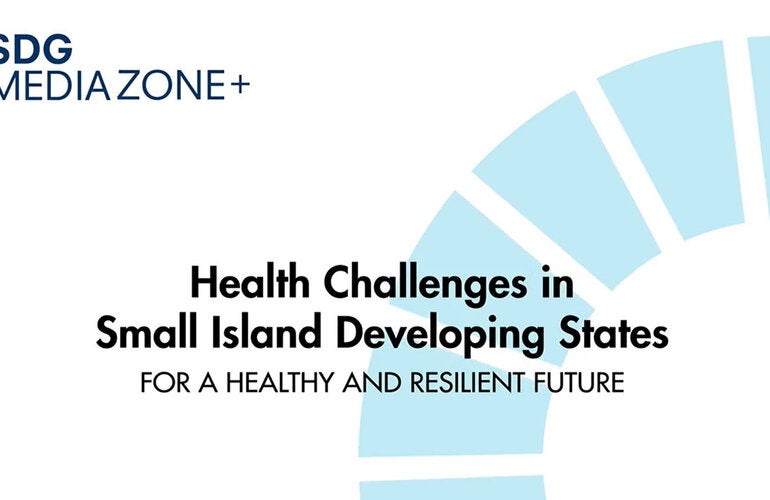 SDG
MEDIA ZONE+

Health Challenges in Small Island Developing States

FOR A HEALTHY AND RESILIENT FUTURE